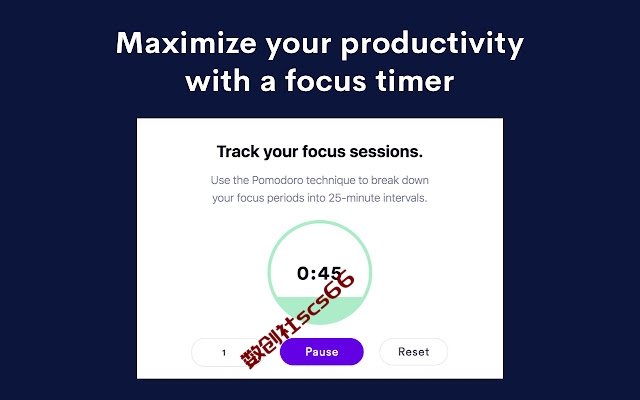 Maximize your productivity with a focus timer

Track your focus sessions.

Use the Pomodoro technique to break down your focus periods into 25-minute intervals.

0:45

数创社scs66

1

Pause

Reset